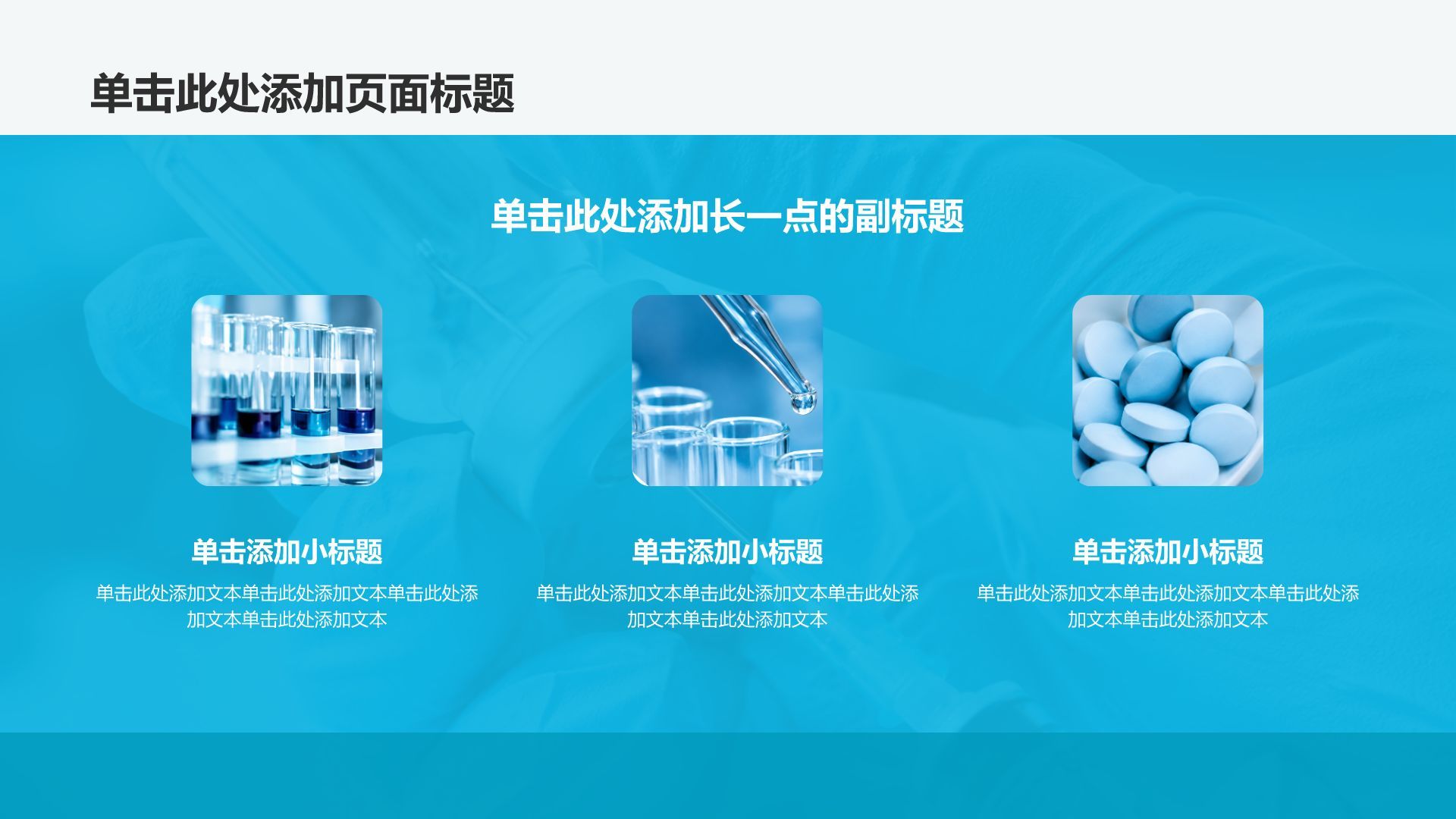 单击此处添加页面标题

单击此处添加长一点的副标题

单击添加小标题

单击此处添加文本单击此处添加文本单击此处添加文本单击此处添加文本

单击添加小标题

单击此处添加文本单击此处添加文本单击此处添加文本单击此处添加文本

单击添加小标题

单击此处添加文本单击此处添加文本单击此处添加文本单击此处添加文本